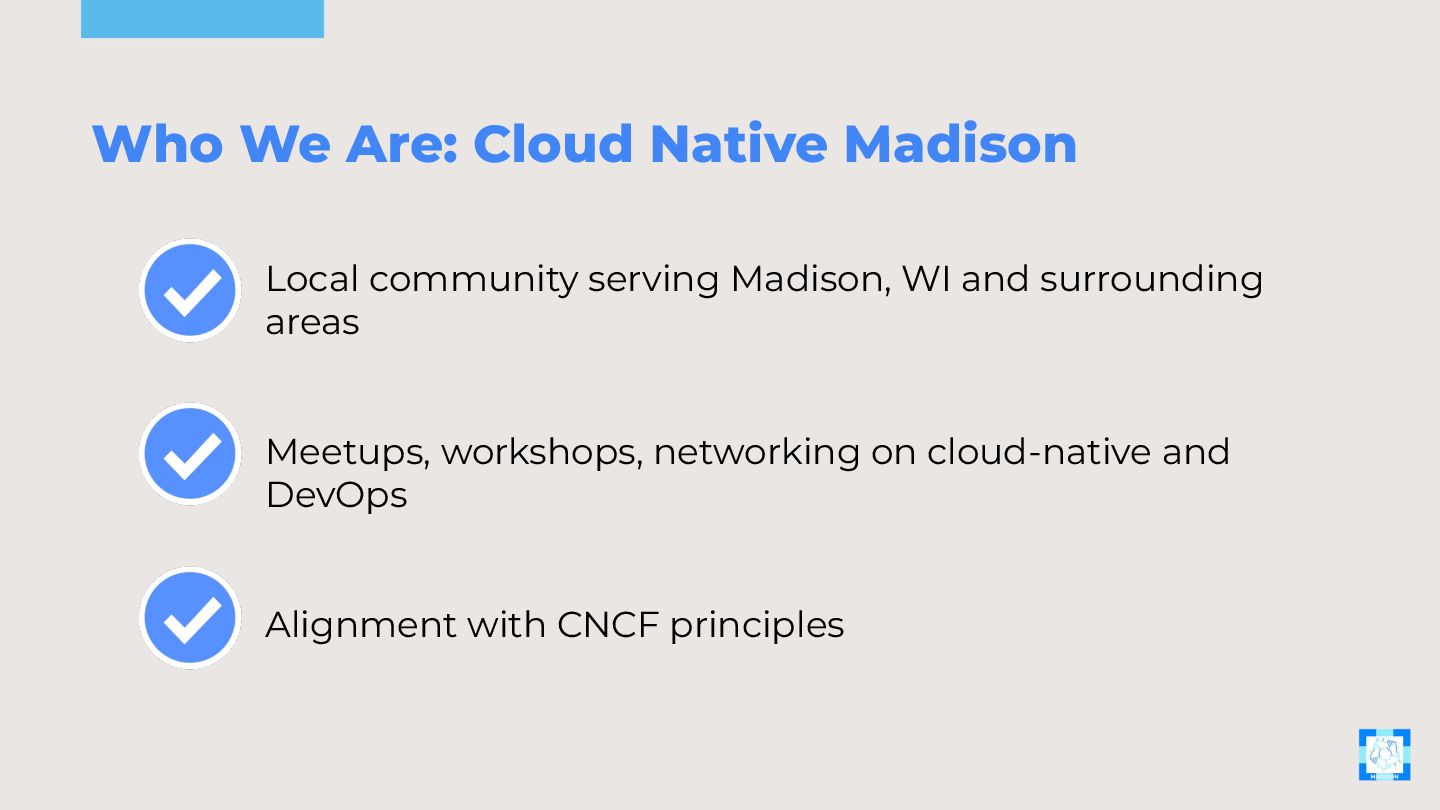 Who We Are: Cloud Native Madison

Local community serving Madison, WI and surrounding areas

Meetups, workshops, networking on cloud-native and DevOps

Alignment with CNCF principles

MADISON